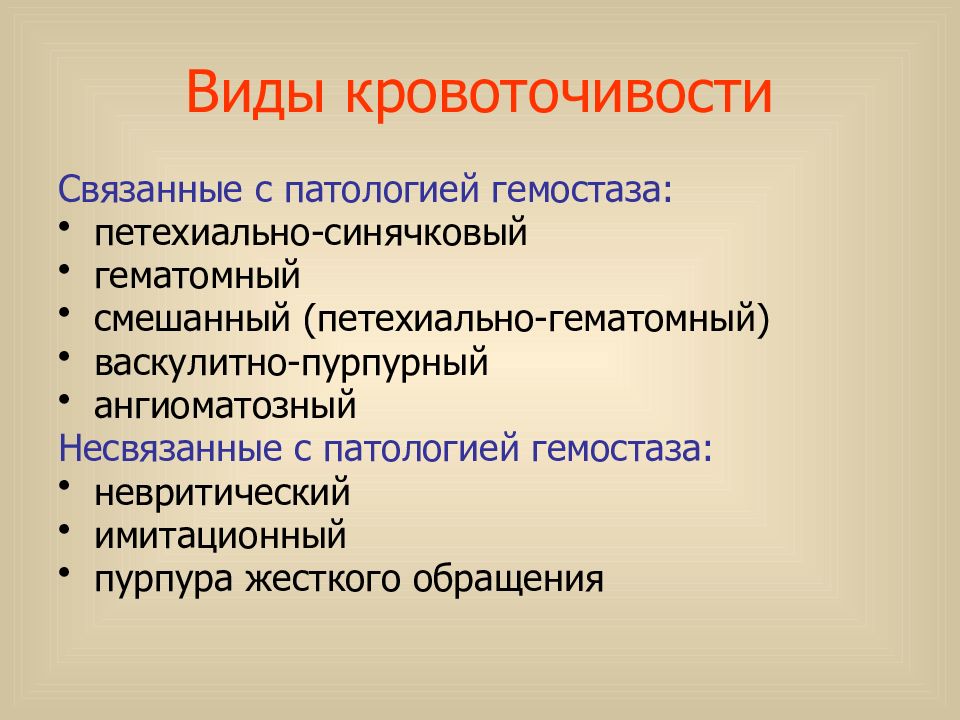 Виды кровоточивости

Связанные с патологией гемостаза:
• петехиально-синячковый
• гематомный
• смешанный (петехиально-гематомный)
• васкулитно-пурпурный
• ангиоматозный
Несвязанные с патологией гемостаза:
• невритический
• имитационный
• пурпура жесткого обращения